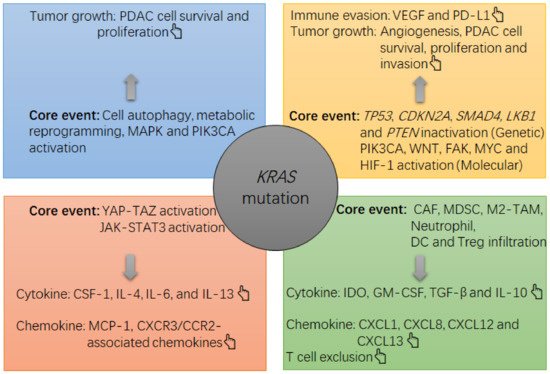 Tumor growth: PDAC cell survival and proliferation

Core event: Cell autophagy, metabolic reprogramming, MAPK and PIK3CA activation

Immune evasion: VEGF and PD-L1
Tumor growth: Angiogenesis, PDAC cell survival, proliferation and invasion

Core event: TP53, CDKN2A, SMAD4, LKB1 and PTEN inactivation (Genetic) PIK3CA, WNT, FAK, MYC and HIF-1 activation (Molecular)

KRAS mutation

Core event: YAP-TAZ activation JAK-STAT3 activation

Cytokine: CSF-1, IL-4, IL-6, and IL-13

Chemokine: MCP-1, CXCR3/CCR2-associated chemokines

Core event: CAF, MDSC, M2-TAM, Neutrophil, DC and Treg infiltration

Cytokine: IDO, GM-CSF, TGF-β and IL-10

Chemokine: CXCL1, CXCL8, CXCL12 and CXCL13
T cell exclusion